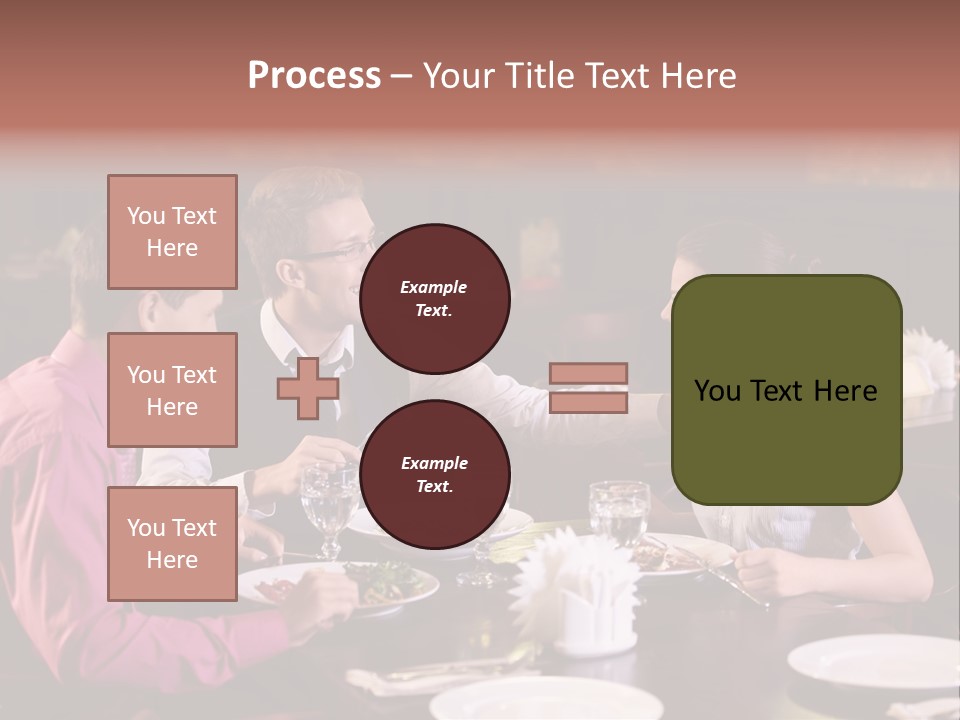 Process – Your Title Text Here

You Text Here

You Text Here

You Text Here

Example Text.

Example Text.

You Text Here